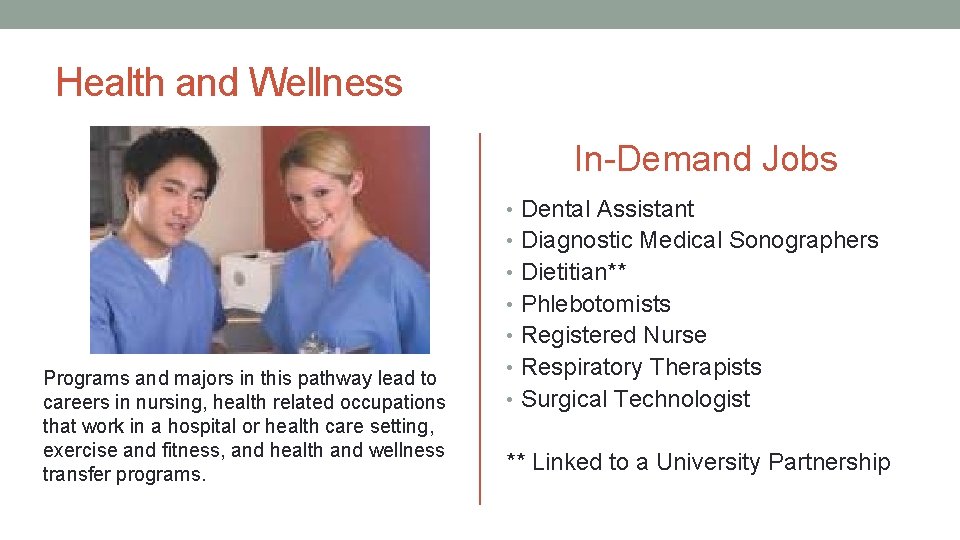 Health and Wellness

Programs and majors in this pathway lead to careers in nursing, health related occupations that work in a hospital or health care setting, exercise and fitness, and health and wellness transfer programs.

In-Demand Jobs

• Dental Assistant
• Diagnostic Medical Sonographers
• Dietitian**
• Phlebotomists
• Registered Nurse
• Respiratory Therapists
• Surgical Technologist

** Linked to a University Partnership